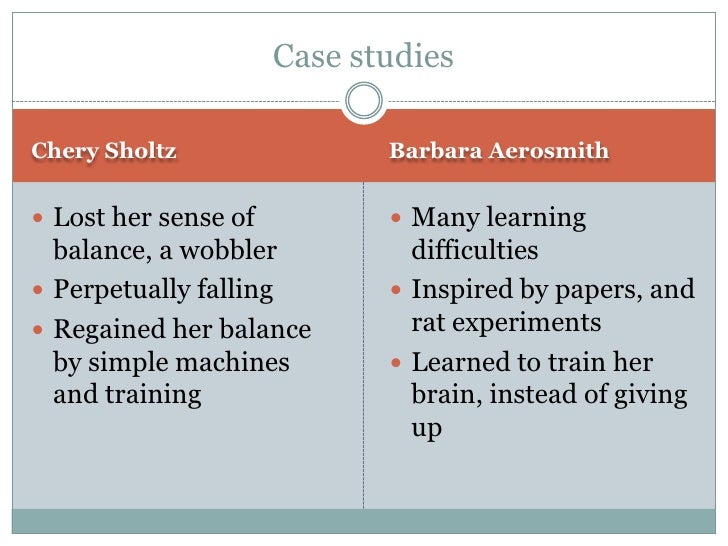 Case studies

Chery Sholtz

- Lost her sense of balance, a wobbler
- Perpetually falling
- Regained her balance by simple machines and training

Barbara Aerosmith

- Many learning difficulties
- Inspired by papers, and rat experiments
- Learned to train her brain, instead of giving up